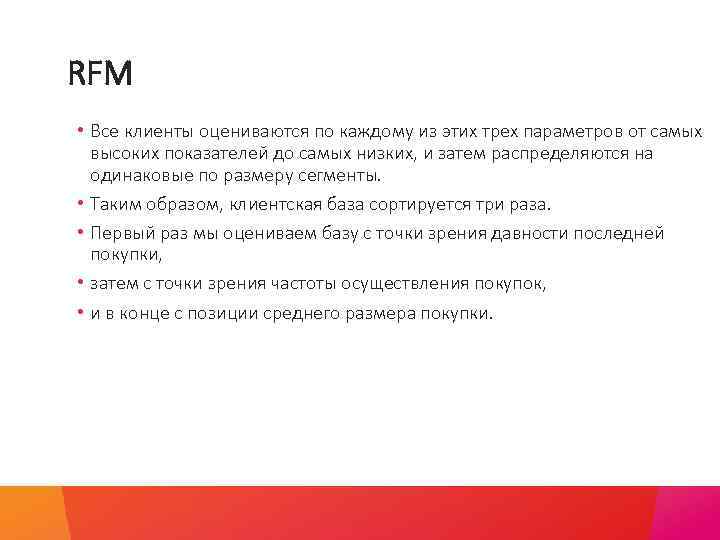 RFM

• Все клиенты оцениваются по каждому из этих трех параметров от самых высоких показателей до самых низких, и затем распределяются на одинаковые по размеру сегменты.

• Таким образом, клиентская база сортируется три раза.

• Первый раз мы оцениваем базу с точки зрения давности последней покупки,

• затем с точки зрения частоты осуществления покупок,

• и в конце с позиции среднего размера покупки.